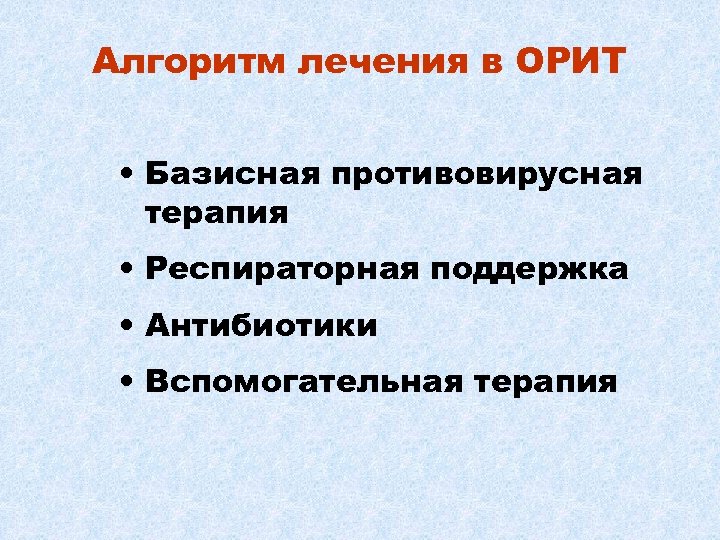 Алгоритм лечения в ОРИТ

• Базисная противовирусная терапия

• Респираторная поддержка

• Антибиотики

• Вспомогательная терапия